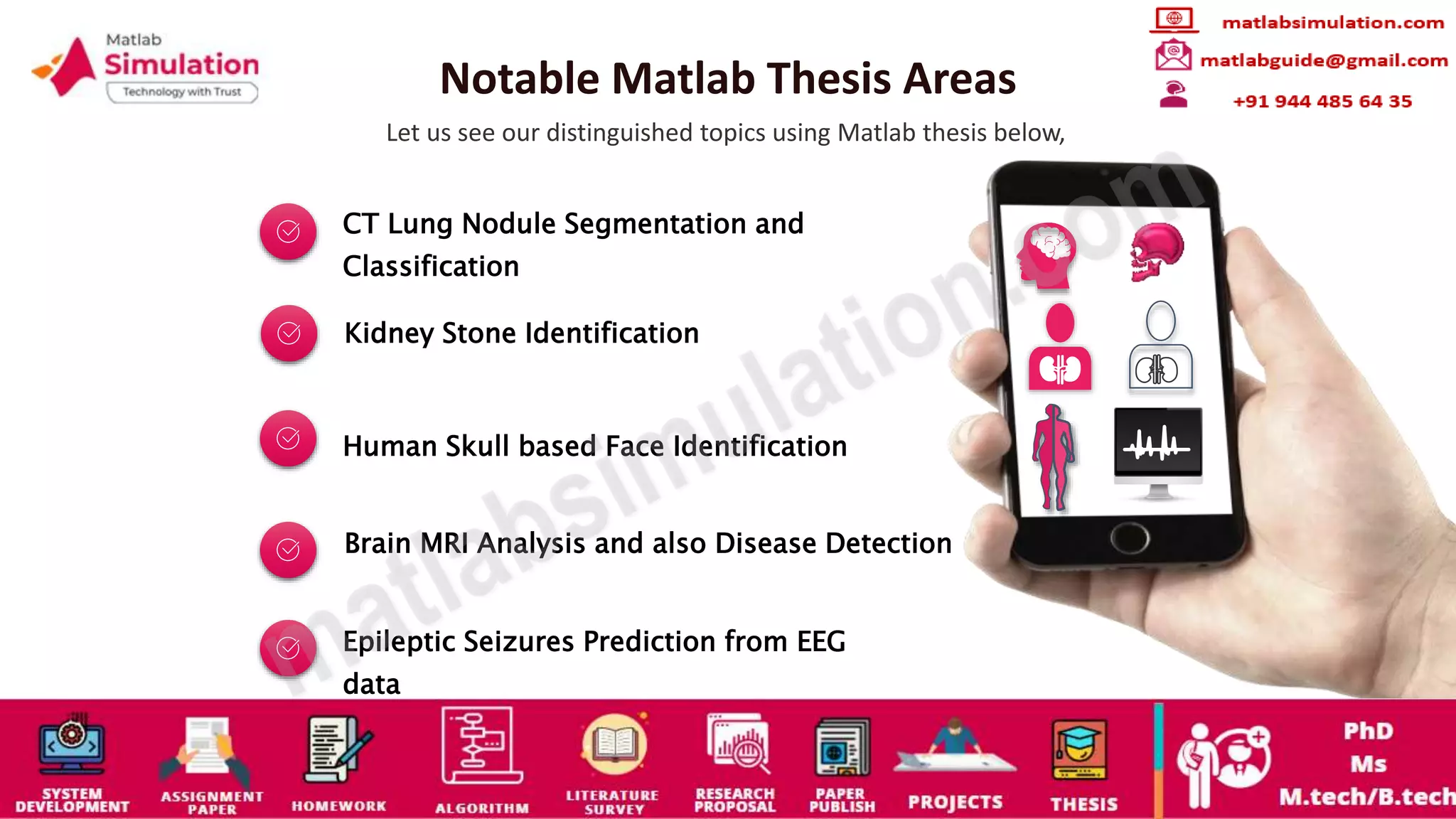 Matlab Simulation
Technology with Trust

Notable Matlab Thesis Areas

matlabsimulation.com
matlabguide@gmail.com
+91 944 485 64 35

Let us see our distinguished topics using Matlab thesis below,

CT Lung Nodule Segmentation and Classification

Kidney Stone Identification

Human Skull based Face Identification

Brain MRI Analysis and also Disease Detection

Epileptic Seizures Prediction from EEG data

matlabsimulation.com

SYSTEM DEVELOPMENT
ASSIGNMENT PAPER
HOMEWORK
ALGORITHM
LITERATURE SURVEY
RESEARCH PROPOSAL
PAPER PUBLISH
PROJECTS
THESIS
PhD
Ms
M.tech/B.tech